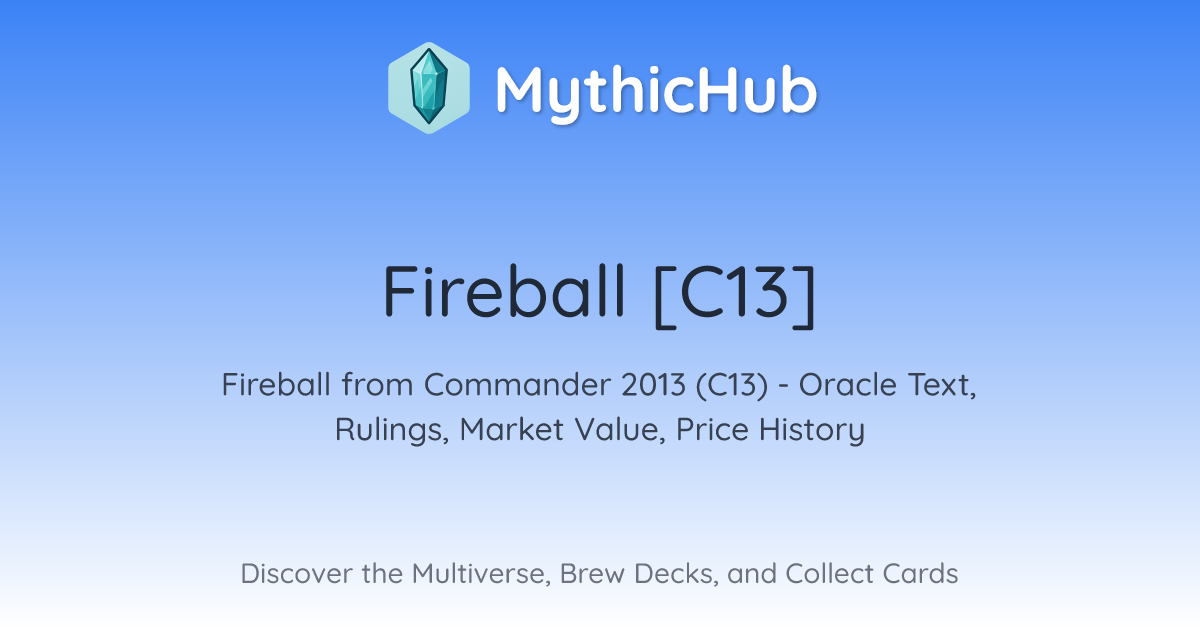 MythicHub

Fireball [C13]

Fireball from Commander 2013 (C13) - Oracle Text, Rulings, Market Value, Price History

Discover the Multiverse, Brew Decks, and Collect Cards